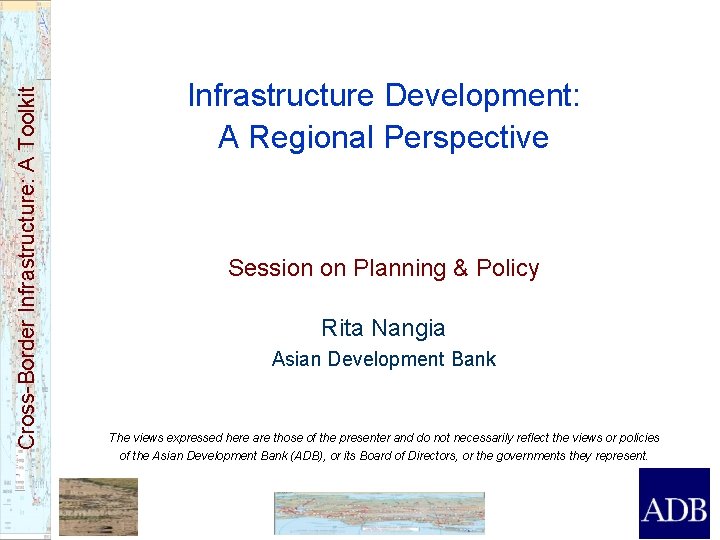 Cross-Border Infrastructure: A Toolkit

Infrastructure Development: A Regional Perspective

Session on Planning & Policy

Rita Nangia
Asian Development Bank

The views expressed here are those of the presenter and do not necessarily reflect the views or policies of the Asian Development Bank (ADB), or its Board of Directors, or the governments they represent.

ADB